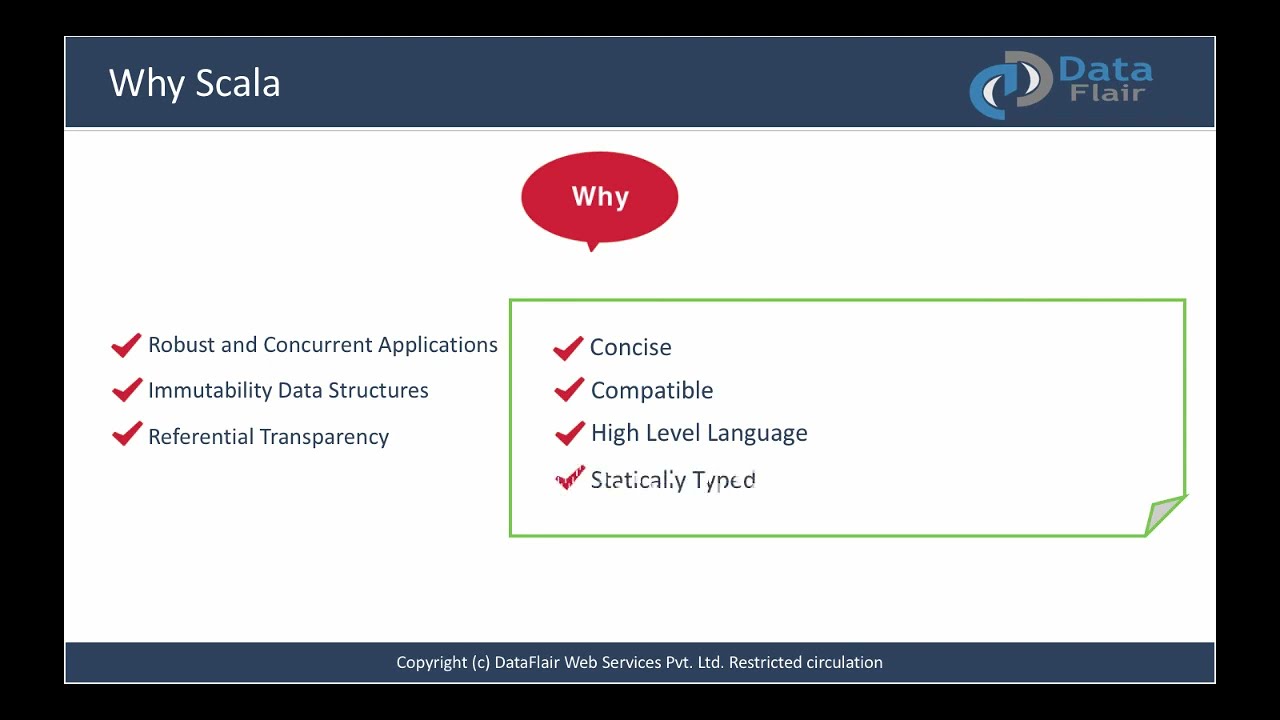 Why Scala

Data Flair

Why

Robust and Concurrent Applications

Immutability Data Structures

Referential Transparency

Concise

Compatible

High Level Language

Statically Typed

Copyright (c) DataFlair Web Services Pvt. Ltd. Restricted circulation